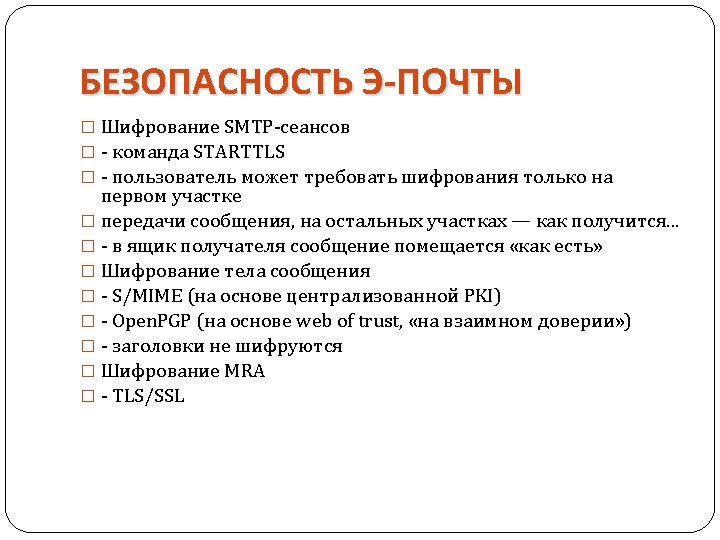 БЕЗОПАСНОСТЬ Э-ПОЧТЫ

□ Шифрование SMTP-сеансов
□ - команда STARTTLS
□ - пользователь может требовать шифрования только на первом участке
□ передачи сообщения, на остальных участках — как получится...
□ - в ящик получателя сообщение помещается «как есть»
□ Шифрование тела сообщения
□ - S/MIME (на основе централизованной PKI)
□ - OpenPGP (на основе web of trust, «на взаимном доверии»)
□ - заголовки не шифруются
□ Шифрование MRA
□ - TLS/SSL